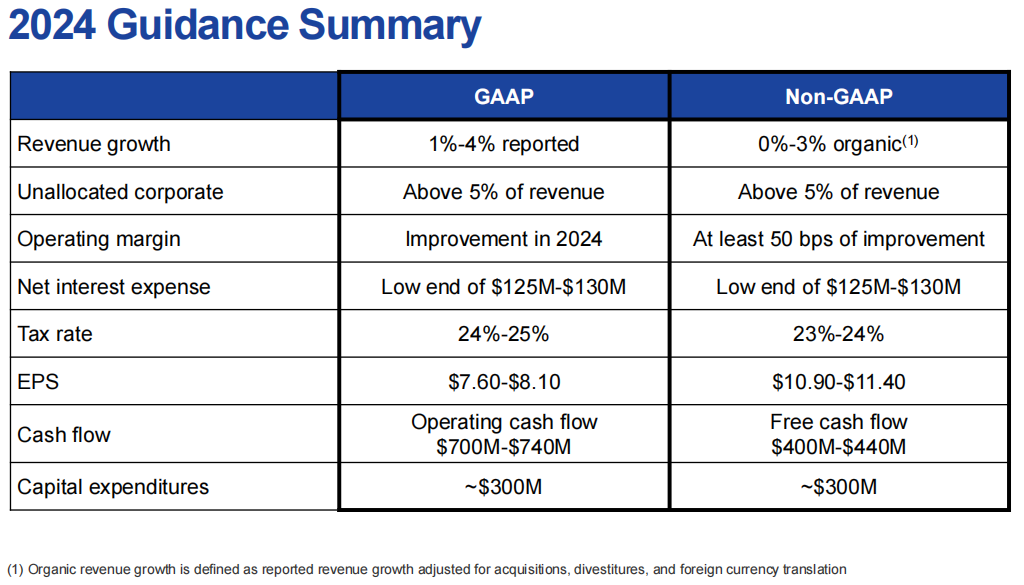 2024 Guidance Summary

| | GAAP | Non-GAAP |
|---|---|---|
| Revenue growth | 1%-4% reported | 0%-3% organic$^{(1)}$ |
| Unallocated corporate | Above 5% of revenue | Above 5% of revenue |
| Operating margin | Improvement in 2024 | At least 50 bps of improvement |
| Net interest expense | Low end of \$125M-\$130M | Low end of \$125M-\$130M |
| Tax rate | 24%-25% | 23%-24% |
| EPS | \$7.60-\$8.10 | \$10.90-\$11.40 |
| Cash flow | Operating cash flow \$700M-\$740M | Free cash flow \$400M-\$440M |
| Capital expenditures | ~\$300M | ~\$300M |

(1) Organic revenue growth is defined as reported revenue growth adjusted for acquisitions, divestitures, and foreign currency translation